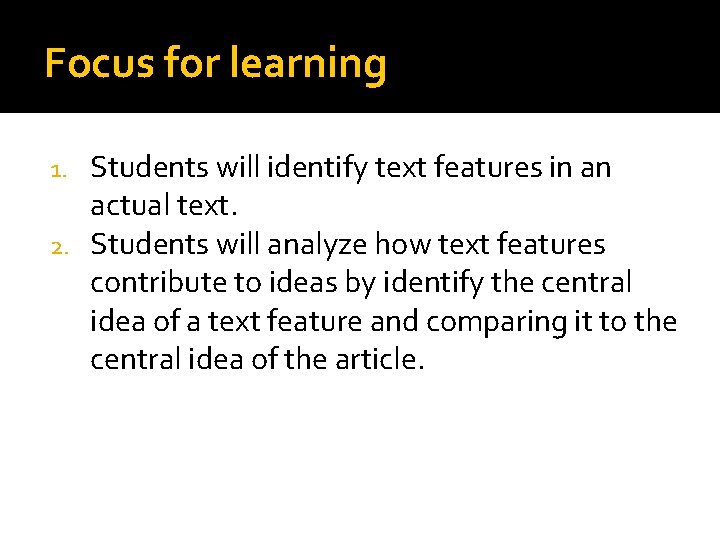 Focus for learning

1. Students will identify text features in an actual text.
2. Students will analyze how text features contribute to ideas by identify the central idea of a text feature and comparing it to the central idea of the article.